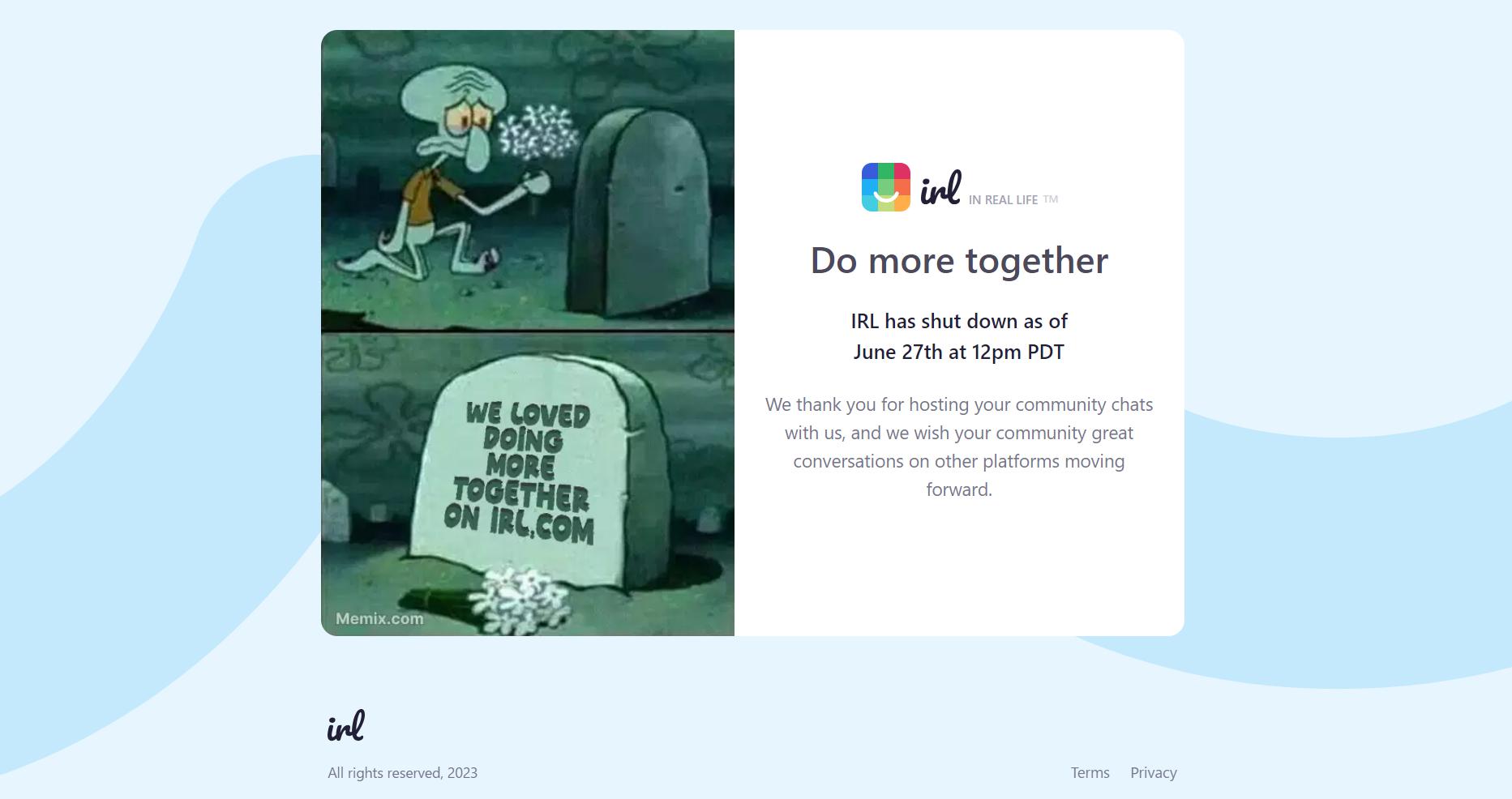 WE LOVED DOING MORE TOGETHER ON IRL.COM

Memix.com

irl IN REAL LIFE ™

Do more together

IRL has shut down as of June 27th at 12pm PDT

We thank you for hosting your community chats with us, and we wish your community great conversations on other platforms moving forward.

irl

All rights reserved, 2023

Terms Privacy